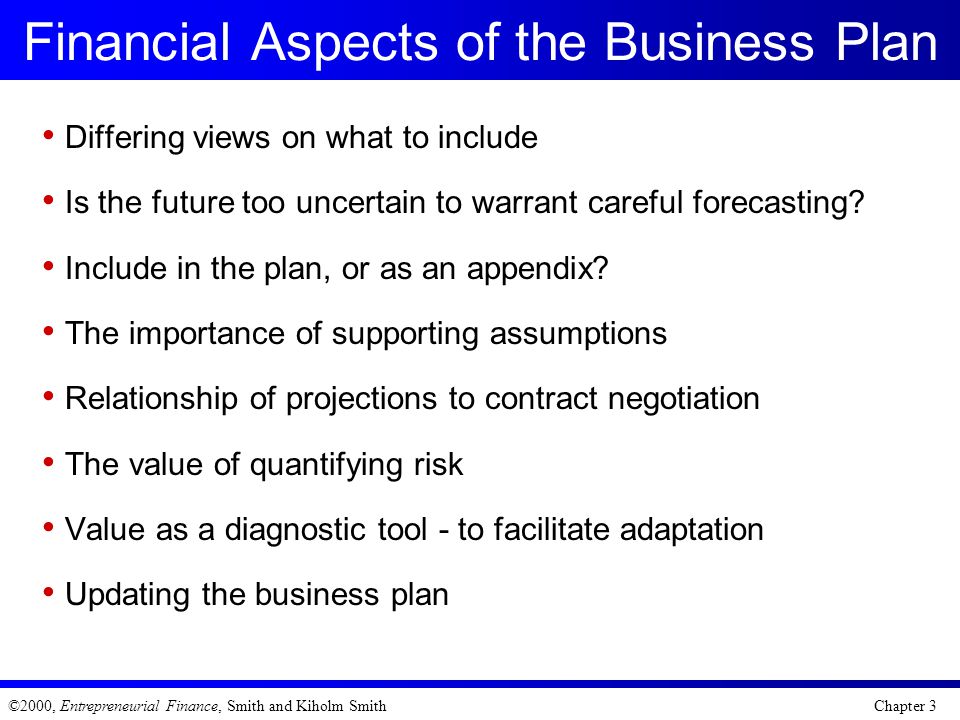 Financial Aspects of the Business Plan

• Differing views on what to include
• Is the future too uncertain to warrant careful forecasting?
• Include in the plan, or as an appendix?
• The importance of supporting assumptions
• Relationship of projections to contract negotiation
• The value of quantifying risk
• Value as a diagnostic tool - to facilitate adaptation
• Updating the business plan

©2000, Entrepreneurial Finance, Smith and Kiholm Smith

Chapter 3